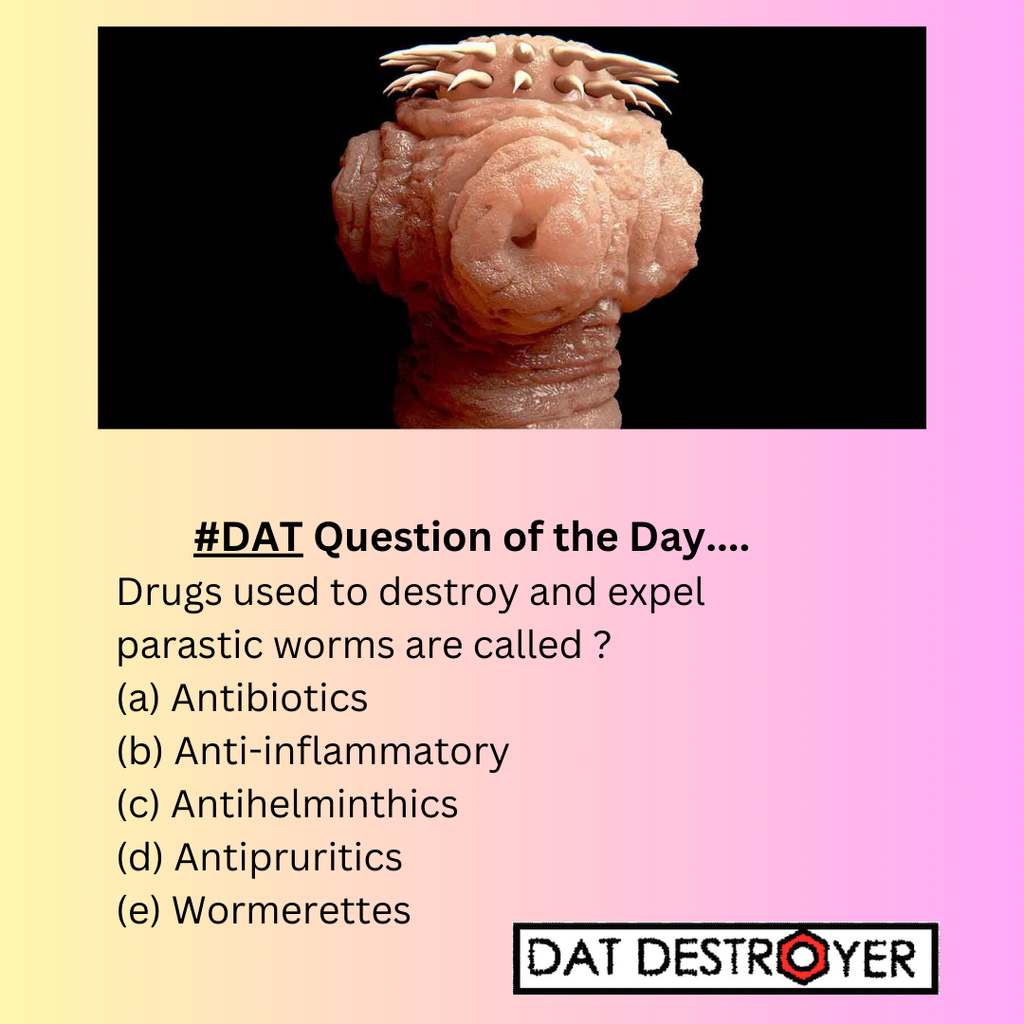 #DAT Question of the Day....
Drugs used to destroy and expel parastic worms are called ?
(a) Antibiotics
(b) Anti-inflammatory
(c) Antihelminthics
(d) Antipruritics
(e) Wormerettes

DAT DESTROYER